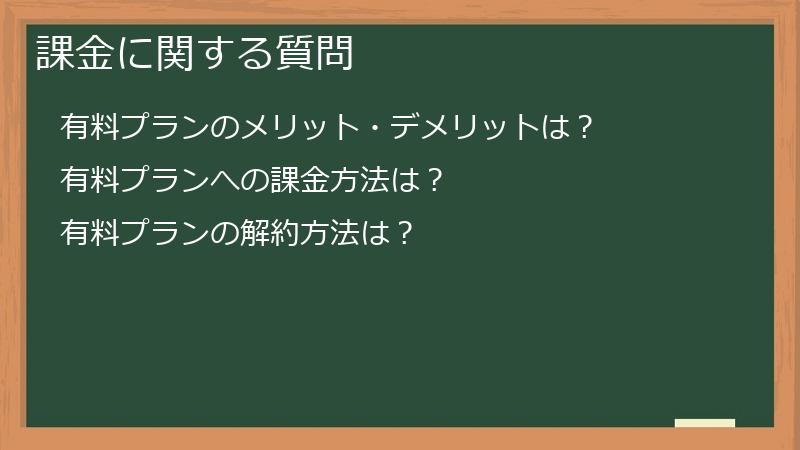 課金に関する質問

有料プランのメリット・デメリットは？

有料プランへの課金方法は？

有料プランの解約方法は？